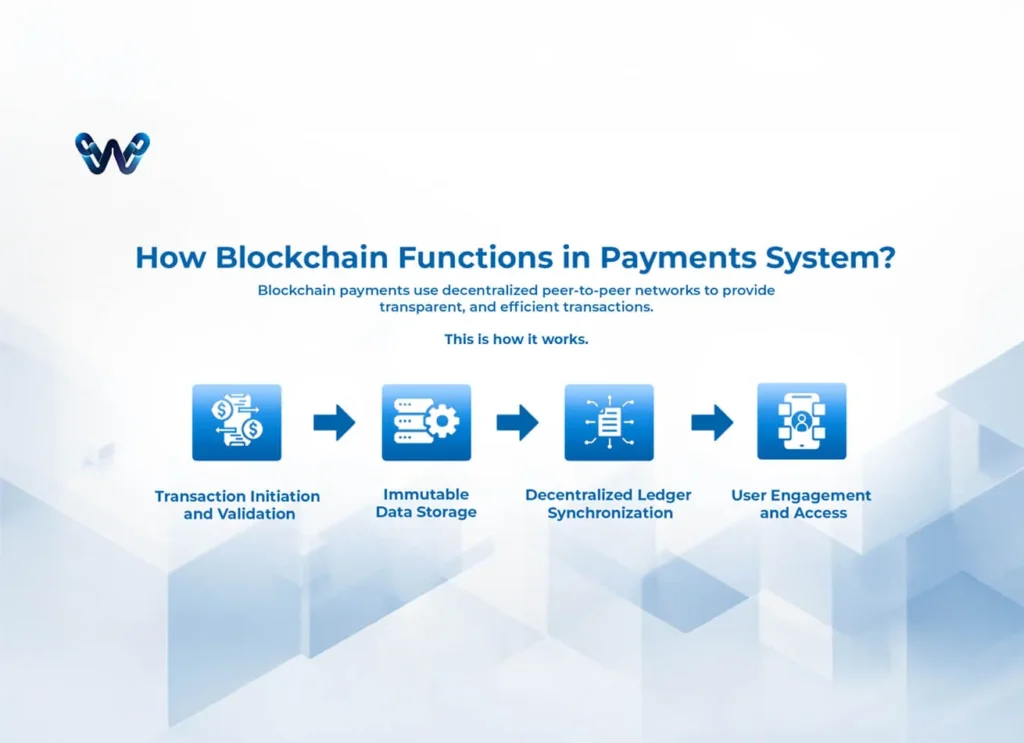 How Blockchain Functions in Payments System?

Blockchain payments use decentralized peer-to-peer networks to provide transparent, and efficient transactions.

This is how it works.

Transaction Initiation and Validation

Immutable Data Storage

Decentralized Ledger Synchronization

User Engagement and Access